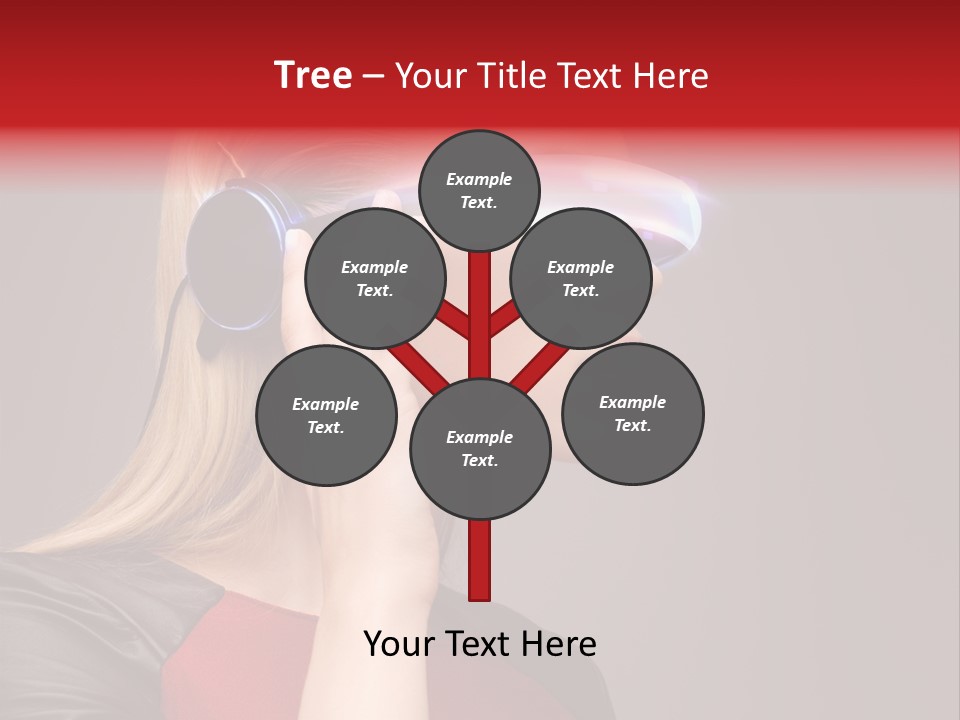 Tree – Your Title Text Here

Example Text.

Example Text.

Example Text.

Example Text.

Example Text.

Example Text.

Your Text Here